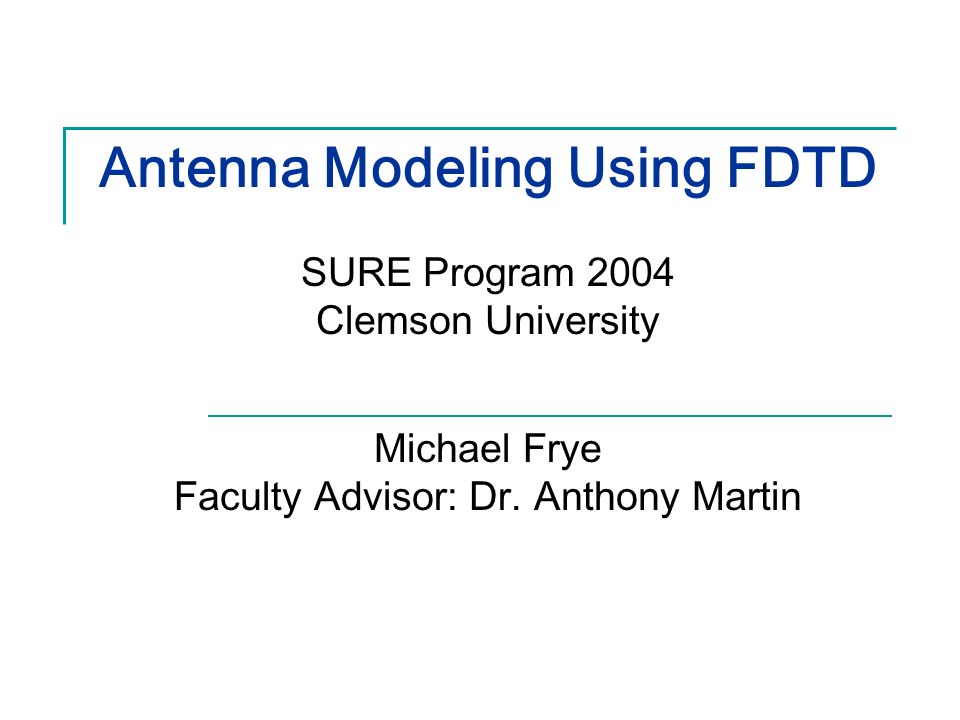 Antenna Modeling Using FDTD

SURE Program 2004
Clemson University

Michael Frye
Faculty Advisor: Dr. Anthony Martin